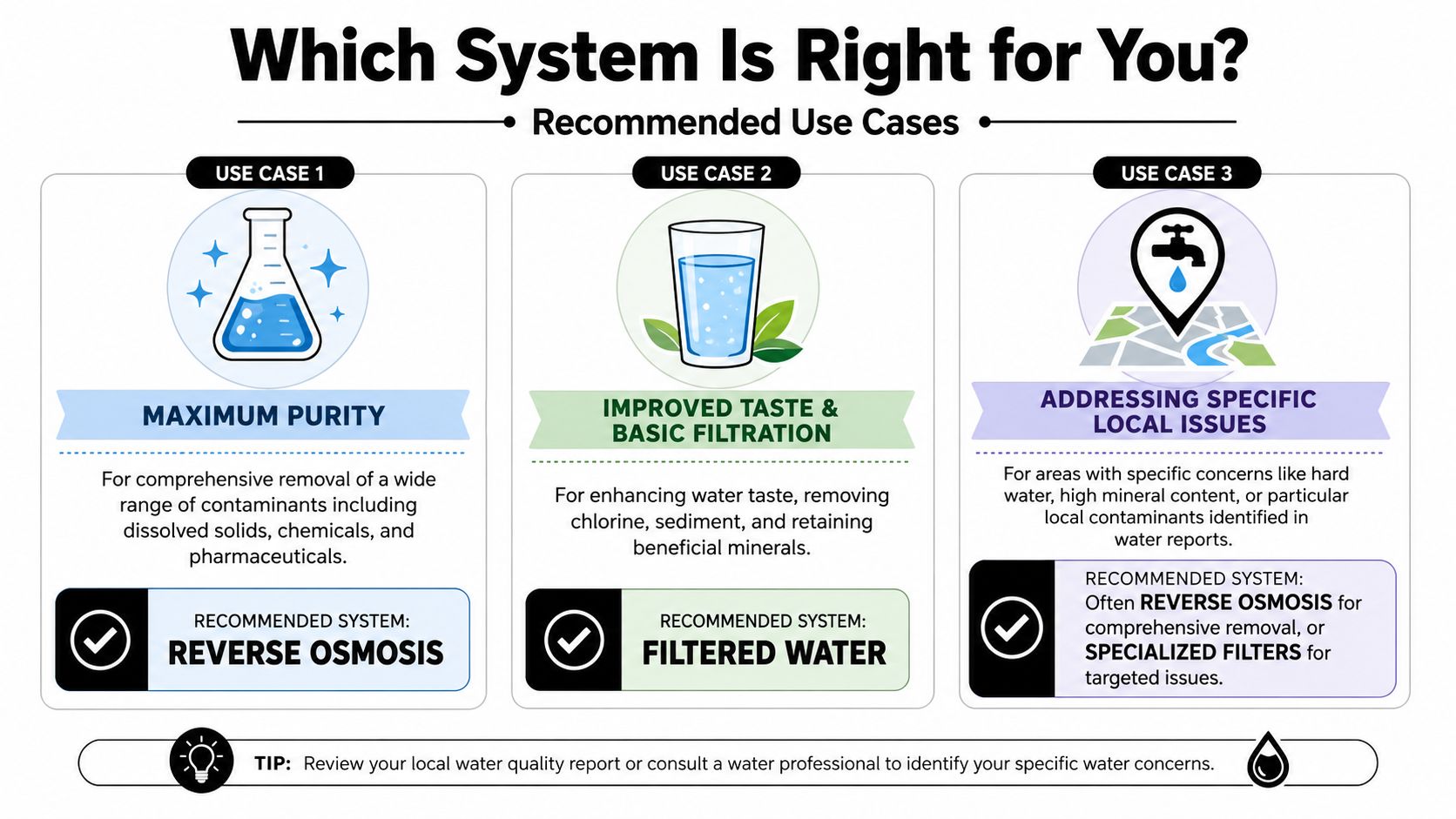 Which System Is Right for You?

Recommended Use Cases

USE CASE 1

MAXIMUM PURITY

For comprehensive removal of a wide range of contaminants including dissolved solids, chemicals, and pharmaceuticals.

RECOMMENDED SYSTEM:
REVERSE OSMOSIS

USE CASE 2

IMPROVED TASTE & BASIC FILTRATION

For enhancing water taste, removing chlorine, sediment, and retaining beneficial minerals.

RECOMMENDED SYSTEM:
FILTERED WATER

USE CASE 3

ADDRESSING SPECIFIC LOCAL ISSUES

For areas with specific concerns like hard water, high mineral content, or particular local contaminants identified in water reports.

RECOMMENDED SYSTEM:
Often REVERSE OSMOSIS for comprehensive removal, or SPECIALIZED FILTERS for targeted issues.

TIP: Review your local water quality report or consult a water professional to identify your specific water concerns.